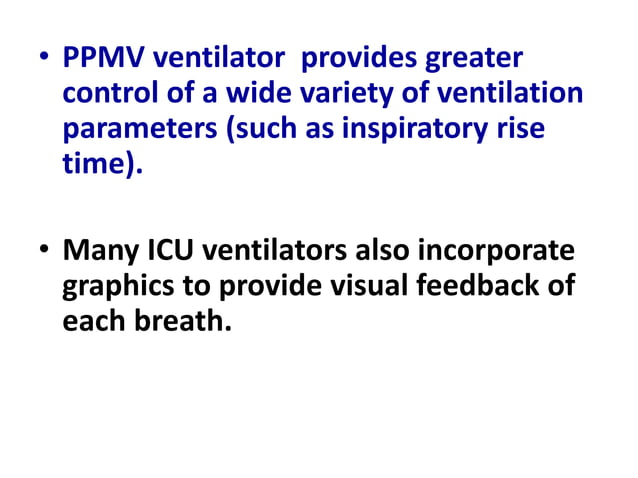 • PPMV ventilator provides greater control of a wide variety of ventilation parameters (such as inspiratory rise time).

• Many ICU ventilators also incorporate graphics to provide visual feedback of each breath.